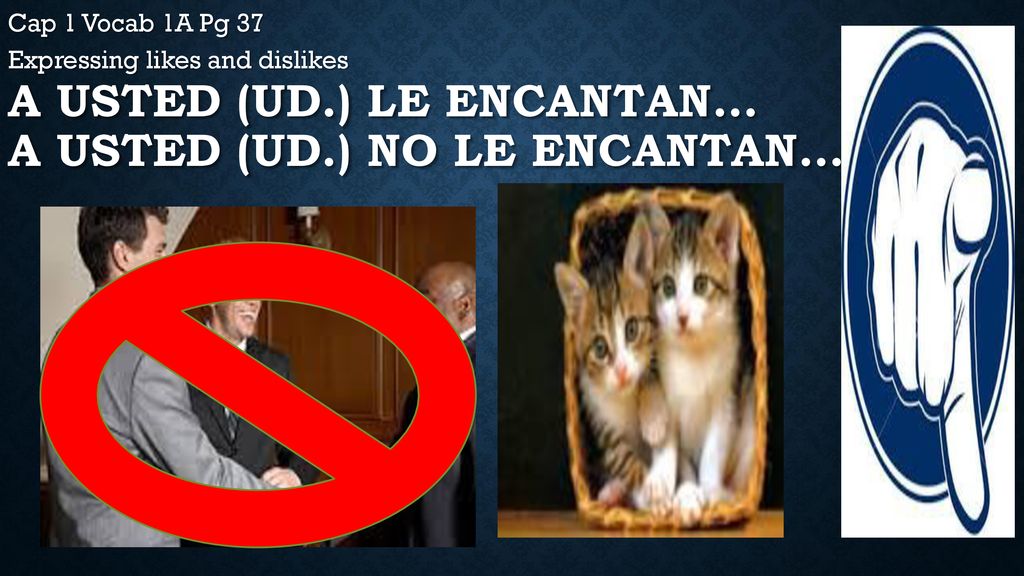 Cap 1 Vocab 1A Pg 37

Expressing likes and dislikes

A USTED (UD.) LE ENCANTAN…
A USTED (UD.) NO LE ENCANTAN…